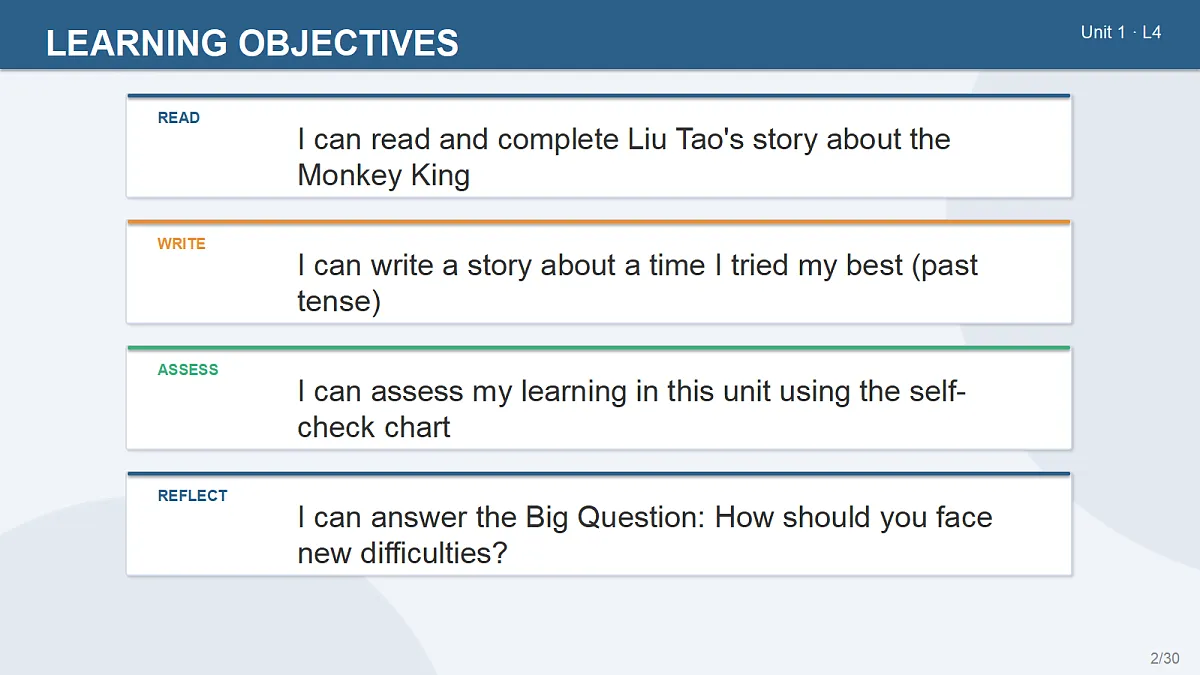 LEARNING OBJECTIVES

Unit 1 · L4

READ
I can read and complete Liu Tao's story about the Monkey King

WRITE
I can write a story about a time I tried my best (past tense)

ASSESS
I can assess my learning in this unit using the self-check chart

REFLECT
I can answer the Big Question: How should you face new difficulties?

2/30